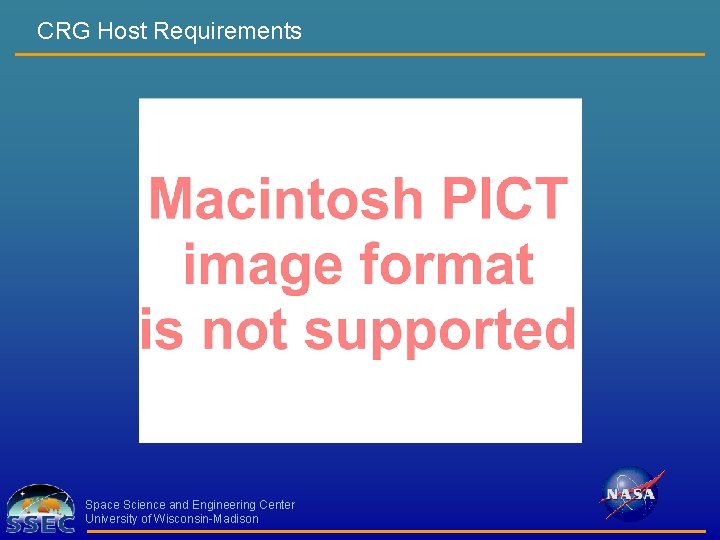 CRG Host Requirements

Macintosh PICT image format is not supported

SSEC

Space Science and Engineering Center
University of Wisconsin-Madison

NASA